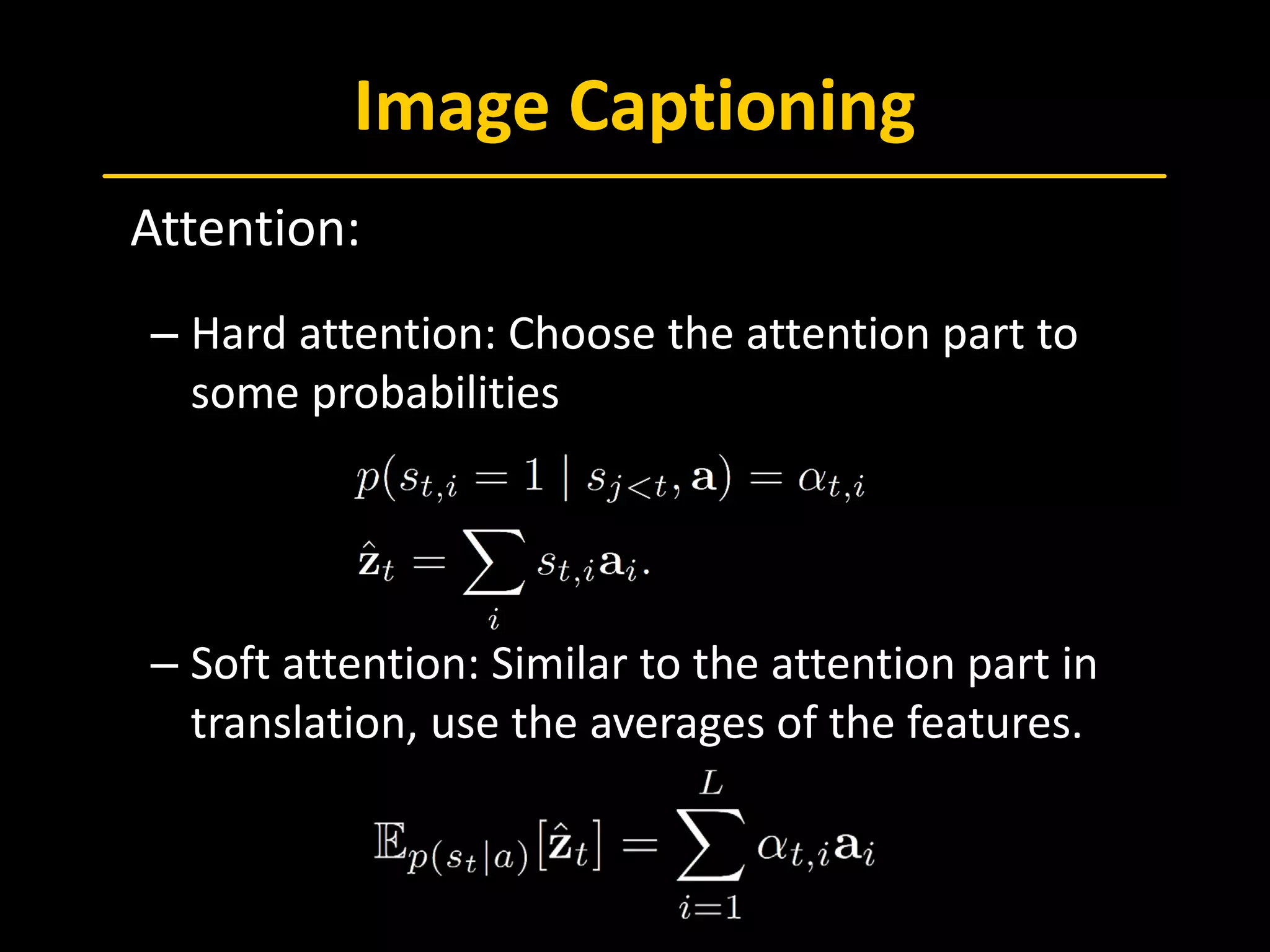 Image Captioning

Attention:

– Hard attention: Choose the attention part to some probabilities

$p(s_{t,i} = 1 \mid s_{j<t}, \mathbf{a}) = \alpha_{t,i}$

$\hat{\mathbf{z}}_t = \sum_i s_{t,i}\mathbf{a}_i.$

– Soft attention: Similar to the attention part in translation, use the averages of the features.

$\mathbb{E}_{p(s_t|a)}[\hat{\mathbf{z}}_t] = \sum_{i=1}^{L} \alpha_{t,i}\mathbf{a}_i$